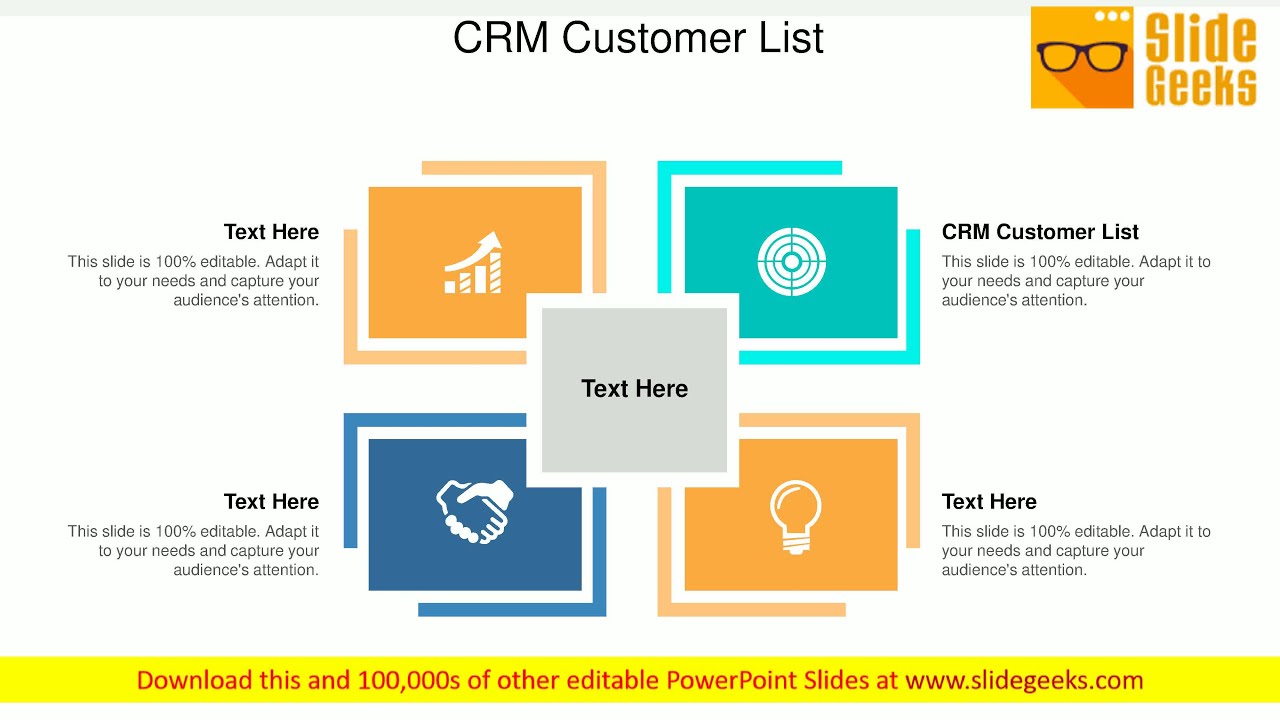 CRM Customer List

Slide Geeks

Text Here
This slide is 100% editable. Adapt it to your needs and capture your audience's attention.

CRM Customer List
This slide is 100% editable. Adapt it to your needs and capture your audience's attention.

Text Here

Text Here
This slide is 100% editable. Adapt it to your needs and capture your audience's attention.

Text Here
This slide is 100% editable. Adapt it to your needs and capture your audience's attention.

Download this and 100,000s of other editable PowerPoint Slides at www.slidegeeks.com